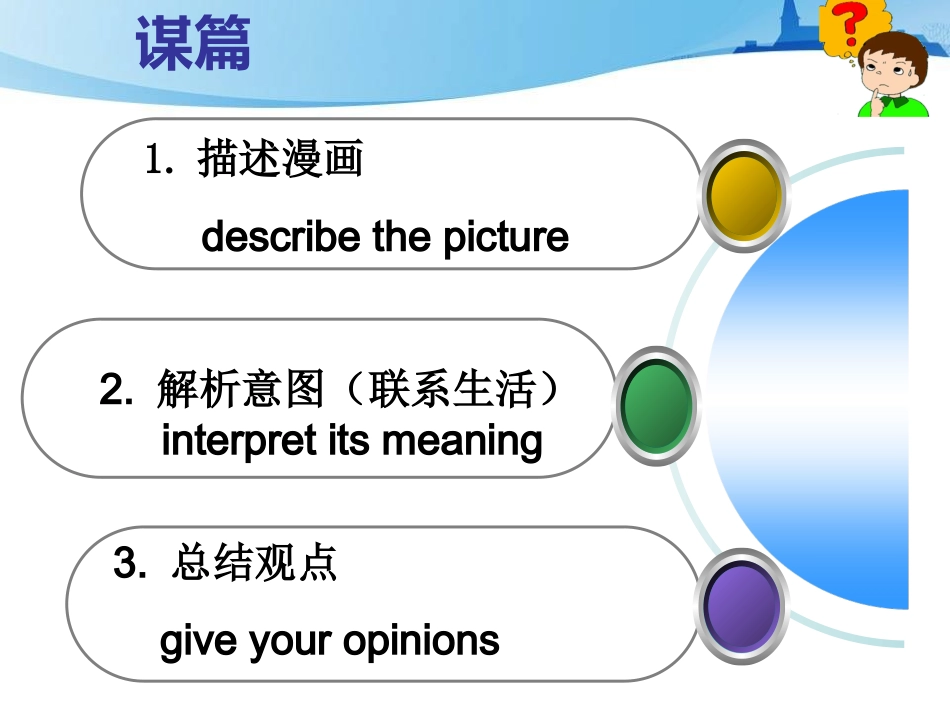 谋篇

?

1. 描述漫画

describe the picture

2. 解析意图（联系生活）

interpret its meaning

3. 总结观点

give your opinions